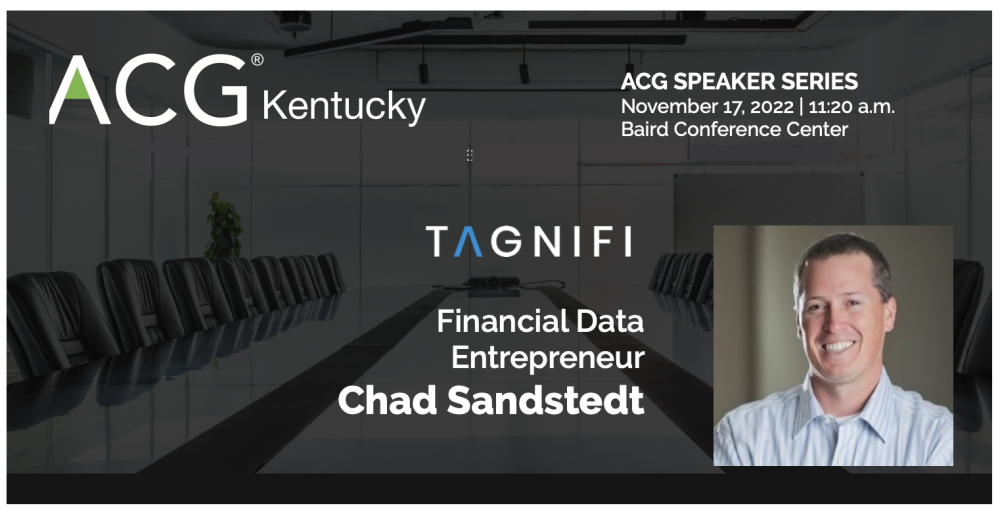 ACG® Kentucky

ACG SPEAKER SERIES
November 17, 2022 | 11:20 a.m.
Baird Conference Center

TAGNIFI

Financial Data Entrepreneur
Chad Sandstedt